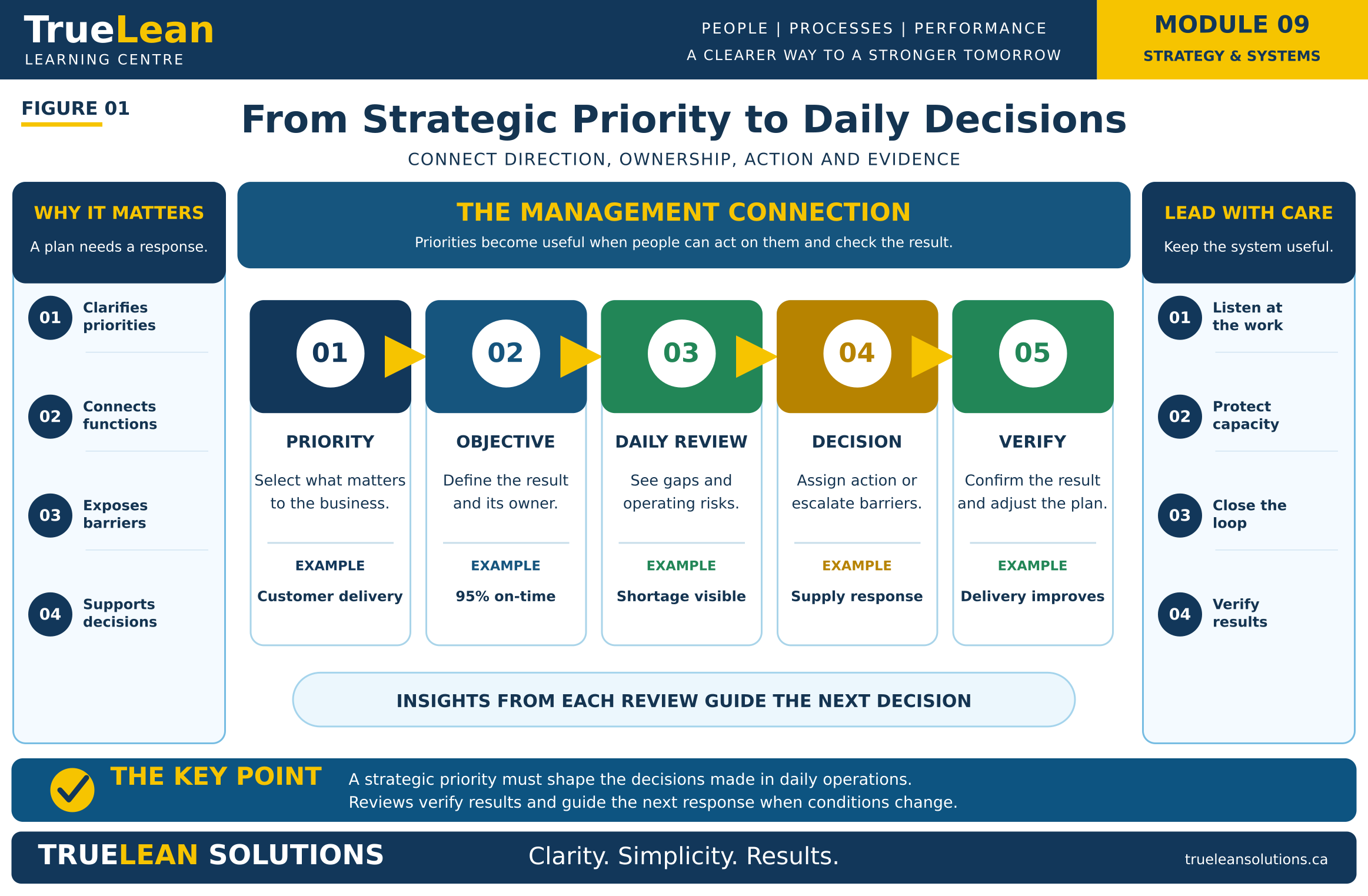 TrueLean
LEARNING CENTRE

PEOPLE | PROCESSES | PERFORMANCE
A CLEARER WAY TO A STRONGER TOMORROW

MODULE 09
STRATEGY & SYSTEMS

FIGURE 01

From Strategic Priority to Daily Decisions
CONNECT DIRECTION, OWNERSHIP, ACTION AND EVIDENCE

WHY IT MATTERS
A plan needs a response.

01 Clarifies priorities
02 Connects functions
03 Exposes barriers
04 Supports decisions

THE MANAGEMENT CONNECTION
Priorities become useful when people can act on them and check the result.

01
PRIORITY
Select what matters to the business.
EXAMPLE
Customer delivery

02
OBJECTIVE
Define the result and its owner.
EXAMPLE
95% on-time

03
DAILY REVIEW
See gaps and operating risks.
EXAMPLE
Shortage visible

04
DECISION
Assign action or escalate barriers.
EXAMPLE
Supply response

05
VERIFY
Confirm the result and adjust the plan.
EXAMPLE
Delivery improves

INSIGHTS FROM EACH REVIEW GUIDE THE NEXT DECISION

LEAD WITH CARE
Keep the system useful.

01 Listen at the work
02 Protect capacity
03 Close the loop
04 Verify results

THE KEY POINT
A strategic priority must shape the decisions made in daily operations.
Reviews verify results and guide the next response when conditions change.

TRUELEAN SOLUTIONS
Clarity. Simplicity. Results.
trueleansolutions.ca